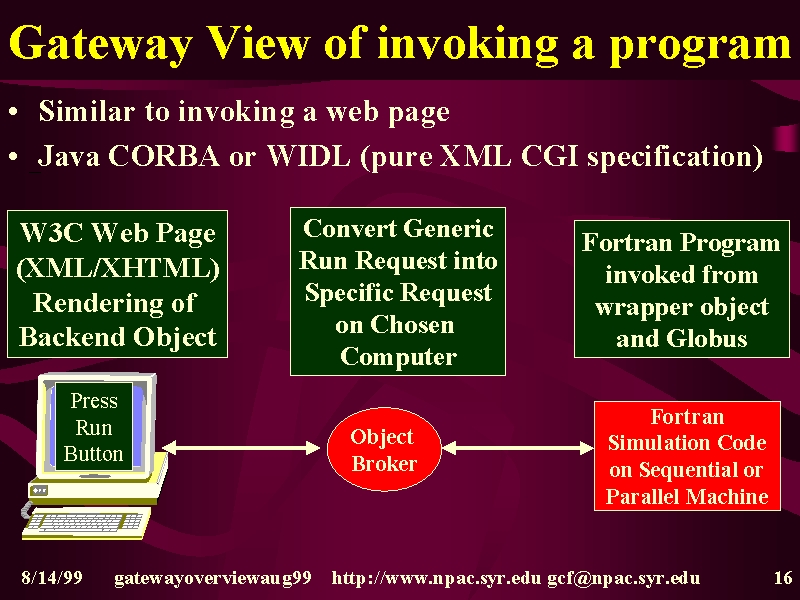 Gateway View of invoking a program

• Similar to invoking a web page
• Java CORBA or WIDL (pure XML CGI specification)

W3C Web Page (XML/XHTML) Rendering of Backend Object

Convert Generic Run Request into Specific Request on Chosen Computer

Fortran Program invoked from wrapper object and Globus

Press Run Button

Object Broker

Fortran Simulation Code on Sequential or Parallel Machine

8/14/99 gatewayoverviewaug99 http://www.npac.syr.edu gcf@npac.syr.edu 16